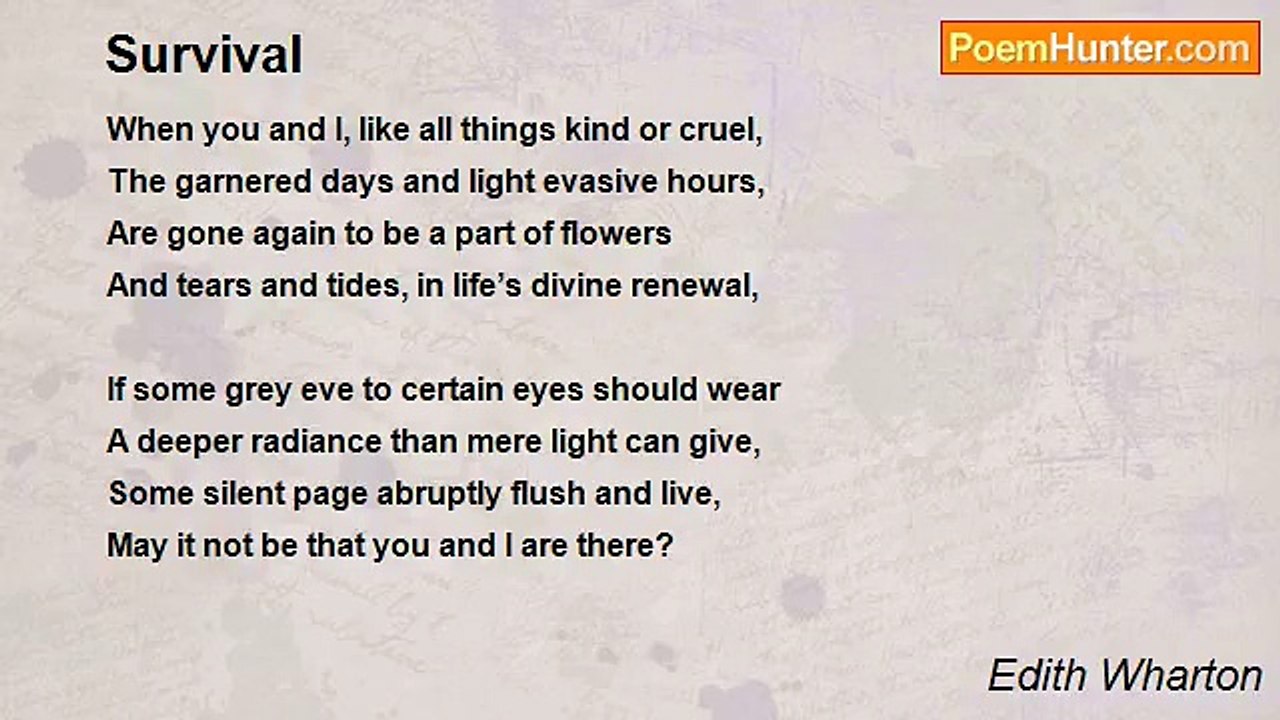 Survival

PoemHunter.com

When you and I, like all things kind or cruel,
The garnered days and light evasive hours,
Are gone again to be a part of flowers
And tears and tides, in life's divine renewal,

If some grey eve to certain eyes should wear
A deeper radiance than mere light can give,
Some silent page abruptly flush and live,
May it not be that you and I are there?

Edith Wharton